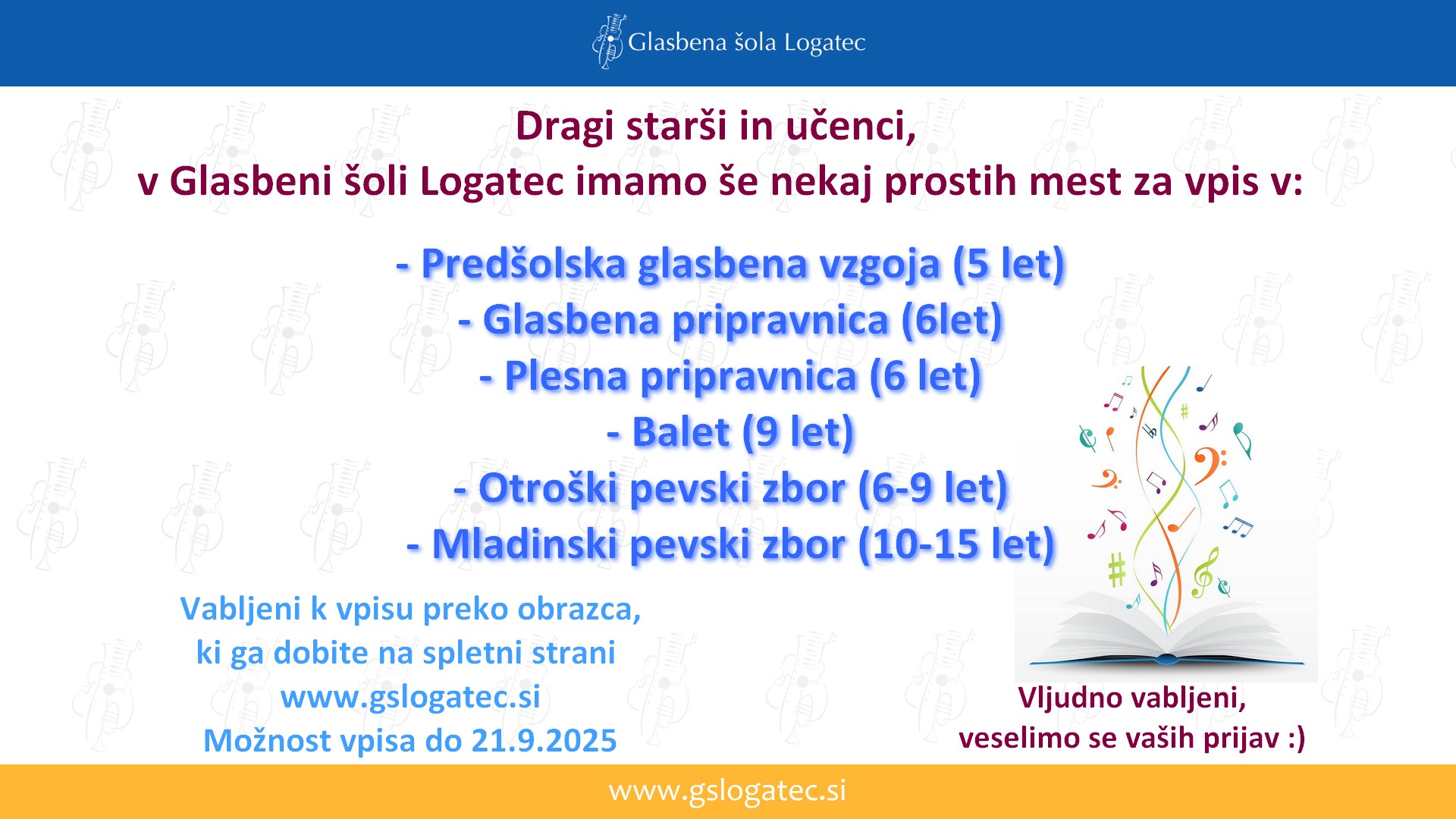 Glasbena šola Logatec

Dragi starši in učenci,
v Glasbeni šoli Logatec imamo še nekaj prostih mest za vpis v:

- Predšolska glasbena vzgoja (5 let)
- Glasbena pripravnica (6let)
- Plesna pripravnica (6 let)
- Balet (9 let)
- Otroški pevski zbor (6-9 let)
- Mladinski pevski zbor (10-15 let)

Vabljeni k vpisu preko obrazca, ki ga dobite na spletni strani www.gslogatec.si
Možnost vpisa do 21.9.2025

Vljudno vabljeni,
veselimo se vaših prijav :)

www.gslogatec.si